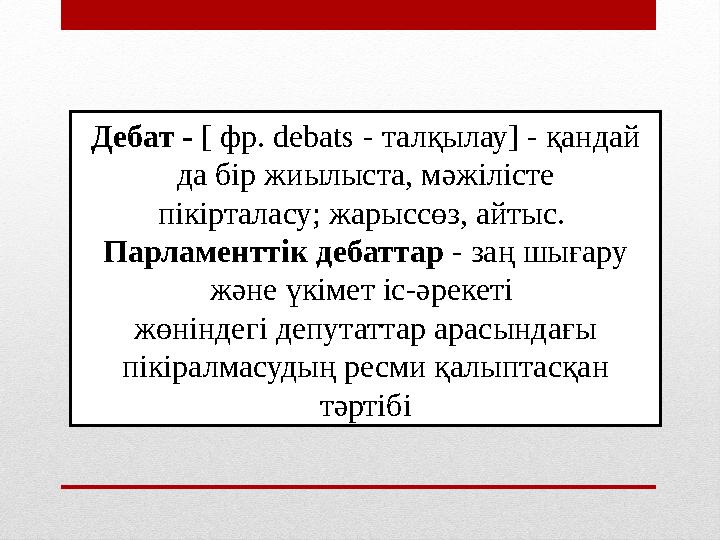 Дебат - [ фр. debats - талқылау] - қандай да бір жиылыста, мәжілісте пікірталасу; жарыссөз, айтыс.

Парламенттік дебаттар - заң шығару және үкімет іс-әрекеті жөніндегі депутаттар арасындағы пікіралмасудың ресми қалыптасқан тәртібі